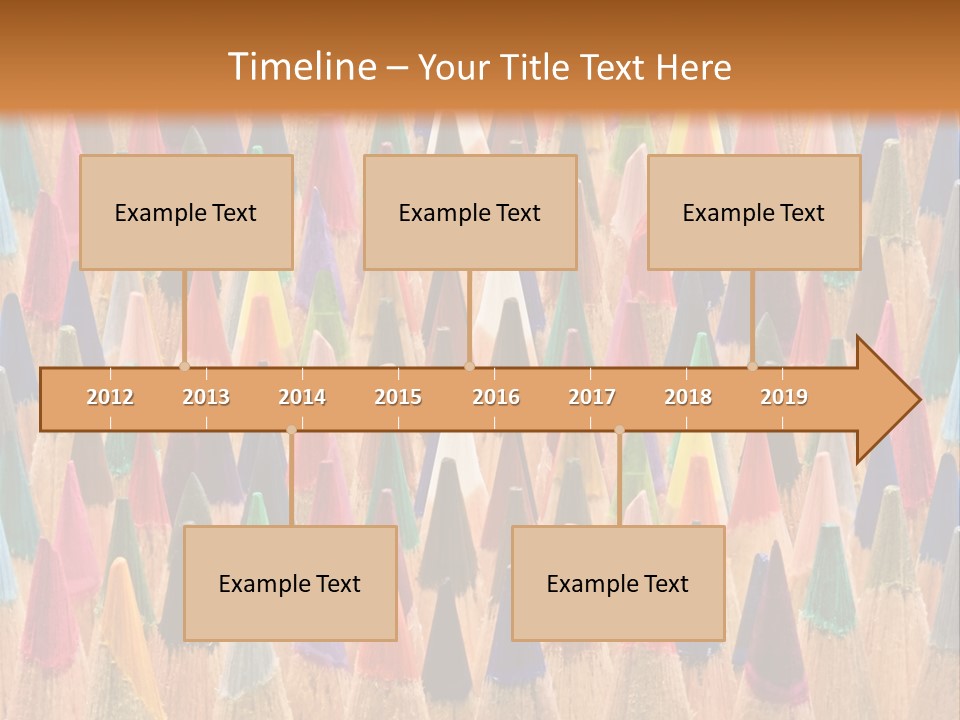 Timeline – Your Title Text Here

Example Text

Example Text

Example Text

2012 2013 2014 2015 2016 2017 2018 2019

Example Text

Example Text